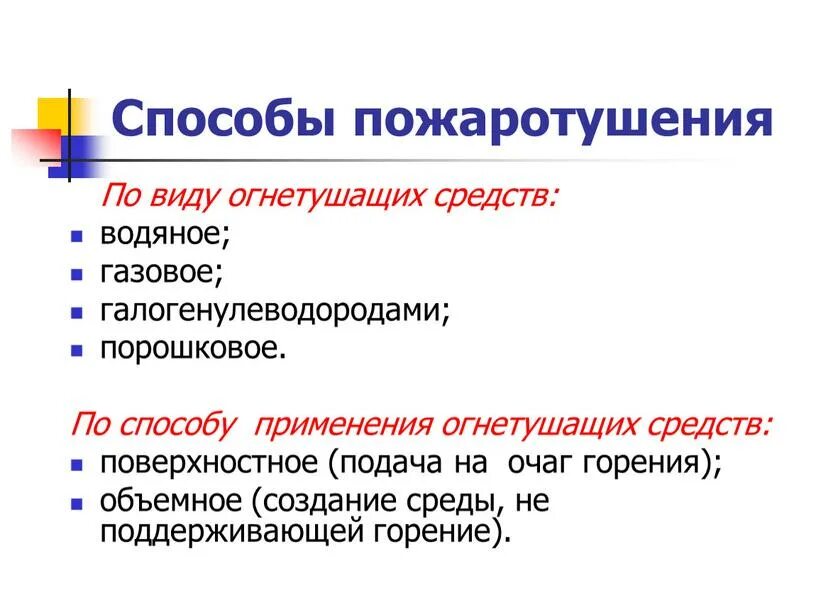 Способы пожаротушения

По виду огнетушащих средств:

- водяное;
- газовое;
- галогенулеводородами;
- порошковое.

По способу применения огнетушащих средств:

- поверхностное (подача на очаг горения);
- объемное (создание среды, не поддерживающей горение).